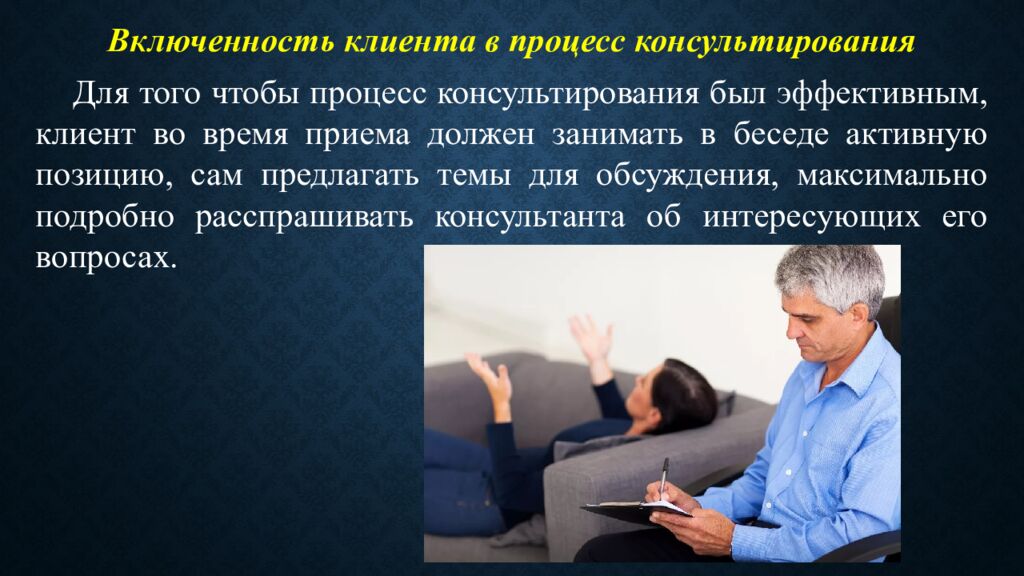 Включенность клиента в процесс консультирования

Для того чтобы процесс консультирования был эффективным, клиент во время приема должен занимать в беседе активную позицию, сам предлагать темы для обсуждения, максимально подробно расспрашивать консультанта об интересующих его вопросах.